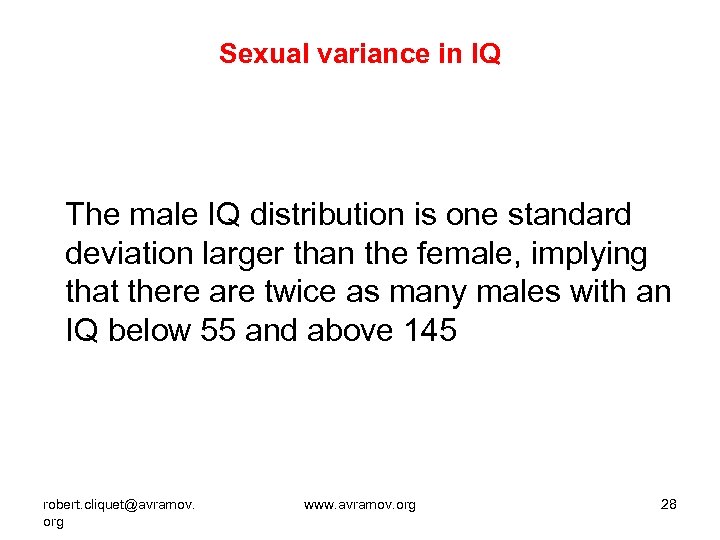 Sexual variance in IQ

The male IQ distribution is one standard deviation larger than the female, implying that there are twice as many males with an IQ below 55 and above 145

robert.cliquet@avramov.org

www.avramov.org

28